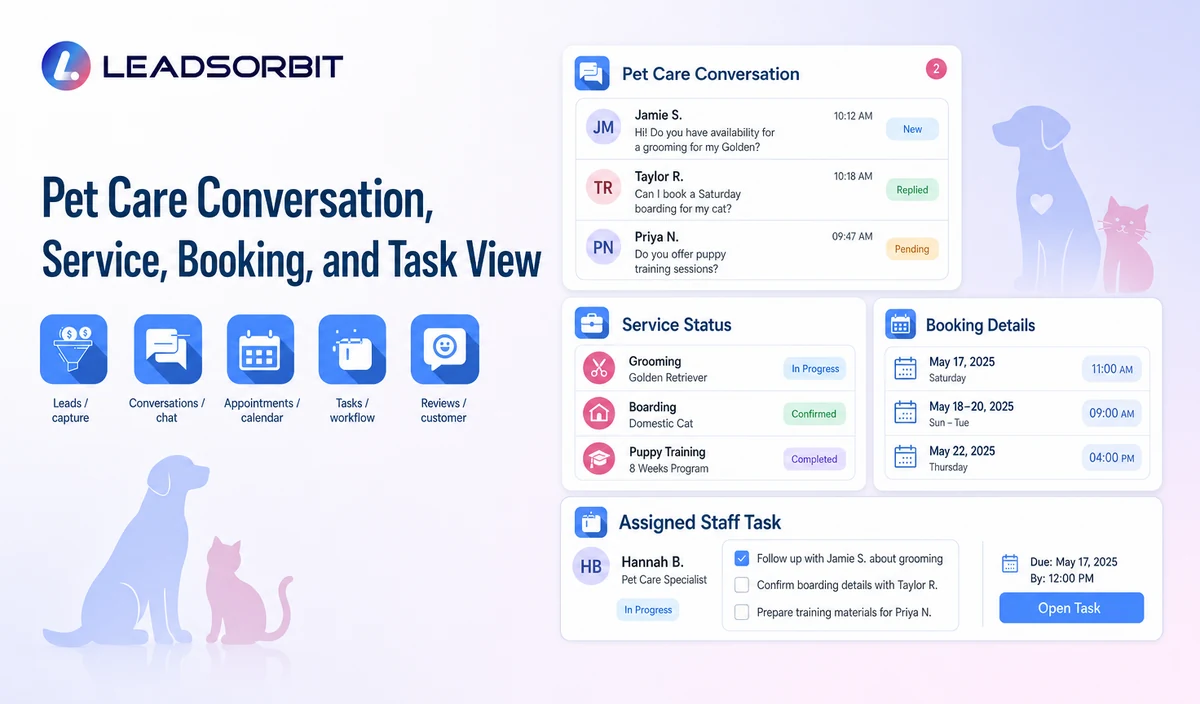 LEADSORBIT

Pet Care Conversation, Service, Booking, and Task View

Leads / capture

Conversations / chat

Appointments / calendar

Tasks / workflow

Reviews / customer

Pet Care Conversation
2

JM
Jamie S.
10:12 AM
Hi! Do you have availability for a grooming for my Golden?
New

TR
Taylor R.
10:18 AM
Can I book a Saturday boarding for my cat?
Replied

PN
Priya N.
09:47 AM
Do you offer puppy training sessions?
Pending

Service Status

Grooming
Golden Retriever
In Progress

Boarding
Domestic Cat
Confirmed

Puppy Training
8 Weeks Program
Completed

Booking Details

May 17, 2025
Saturday
11:00 AM

May 18–20, 2025
Sun – Tue
09:00 AM

May 22, 2025
Thursday
04:00 PM

Assigned Staff Task

HB
Hannah B.
Pet Care Specialist
In Progress

Follow up with Jamie S. about grooming
Confirm boarding details with Taylor R.
Prepare training materials for Priya N.

Due: May 17, 2025
By: 12:00 PM
Open Task